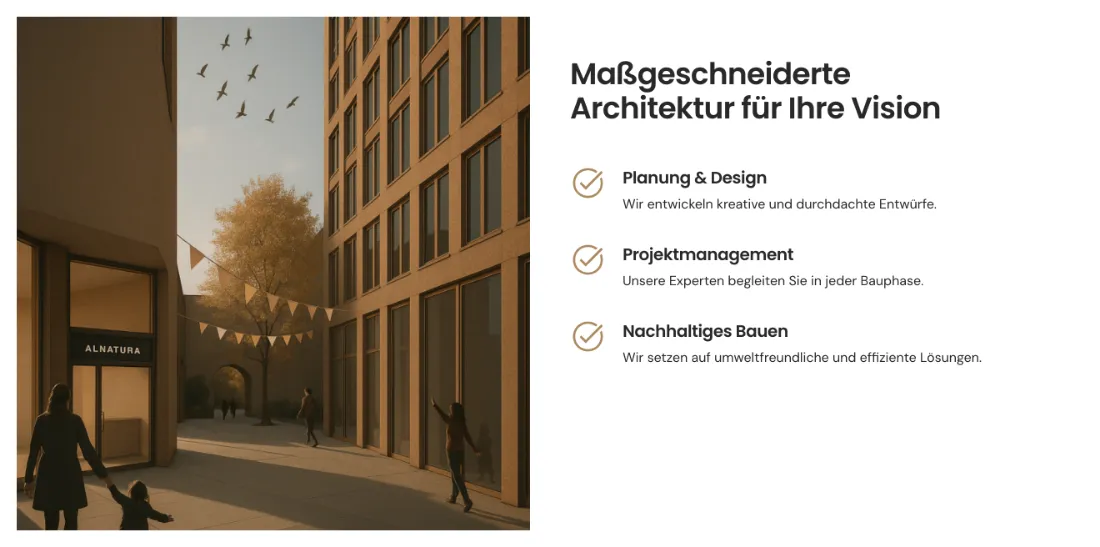 ALNATURA

Maßgeschneiderte Architektur für Ihre Vision

Planung & Design
Wir entwickeln kreative und durchdachte Entwürfe.

Projektmanagement
Unsere Experten begleiten Sie in jeder Bauphase.

Nachhaltiges Bauen
Wir setzen auf umweltfreundliche und effiziente Lösungen.